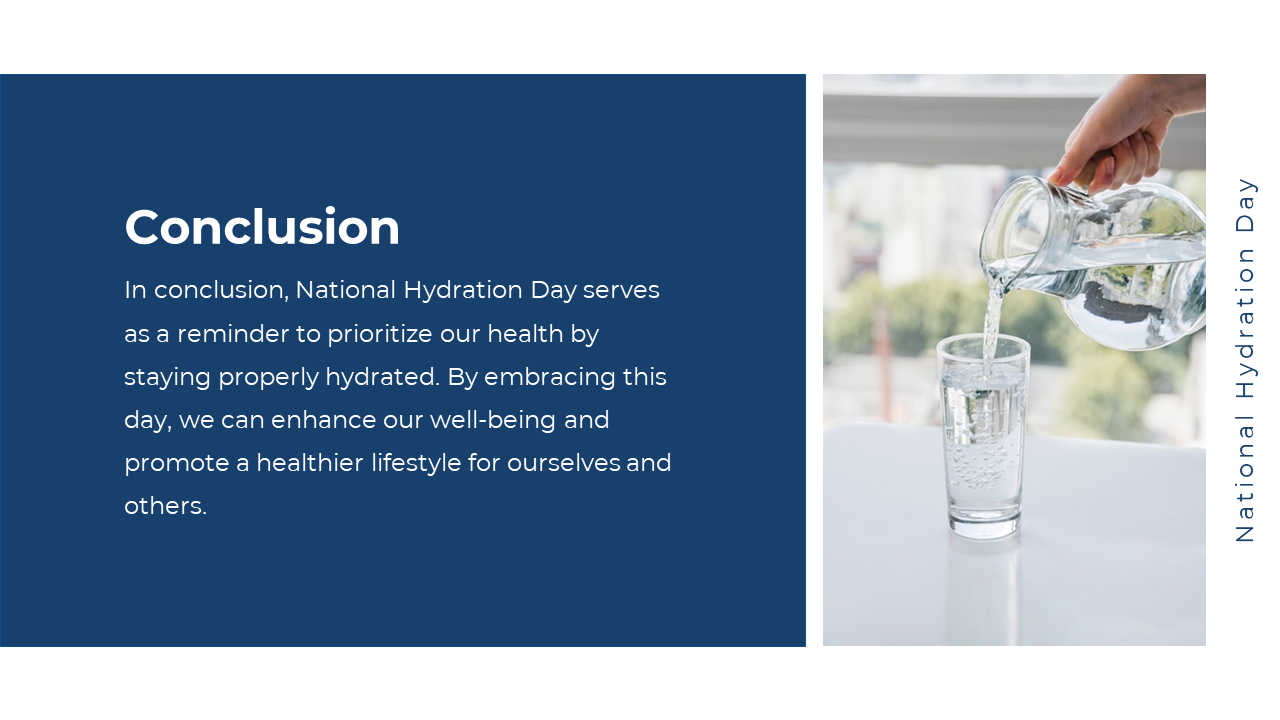 Conclusion

In conclusion, National Hydration Day serves as a reminder to prioritize our health by staying properly hydrated. By embracing this day, we can enhance our well-being and promote a healthier lifestyle for ourselves and others.

National Hydration Day